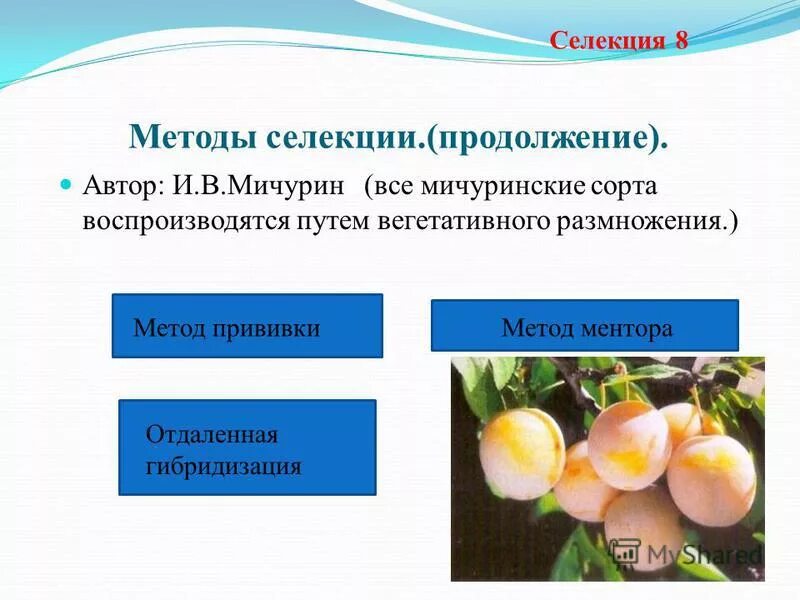 Селекция 8

Методы селекции.(продолжение).

Автор: И.В.Мичурин (все мичуринские сорта воспроизводятся путем вегетативного размножения.)

Метод прививки

Метод ментора

Отдаленная гибридизация

MyShared